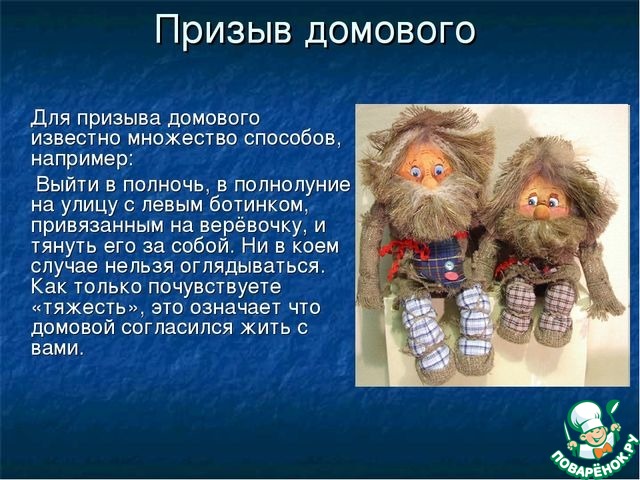 Призыв домового

Для призыва домового известно множество способов, например:

Выйти в полночь, в полнолуние на улицу с левым ботинком, привязанным на верёвочку, и тянуть его за собой. Ни в коем случае нельзя оглядываться. Как только почувствуете «тяжесть», это означает что домовой согласился жить с вами.

ПОВАРЁНОК.РУ